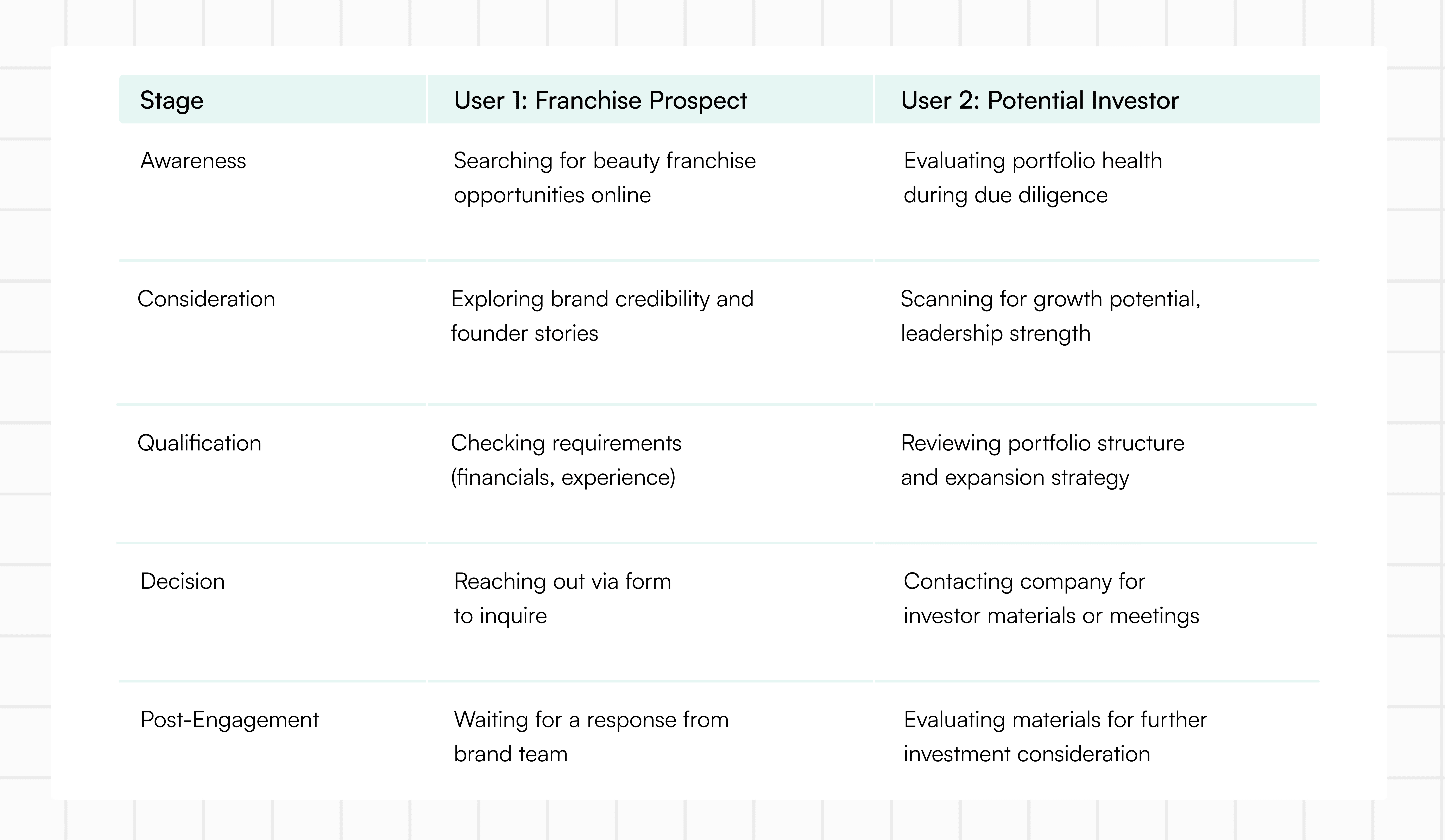 | Stage | User 1: Franchise Prospect | User 2: Potential Investor |
|---|---|---|
| Awareness | Searching for beauty franchise opportunities online | Evaluating portfolio health during due diligence |
| Consideration | Exploring brand credibility and founder stories | Scanning for growth potential, leadership strength |
| Qualification | Checking requirements (financials, experience) | Reviewing portfolio structure and expansion strategy |
| Decision | Reaching out via form to inquire | Contacting company for investor materials or meetings |
| Post-Engagement | Waiting for a response from brand team | Evaluating materials for further investment consideration |